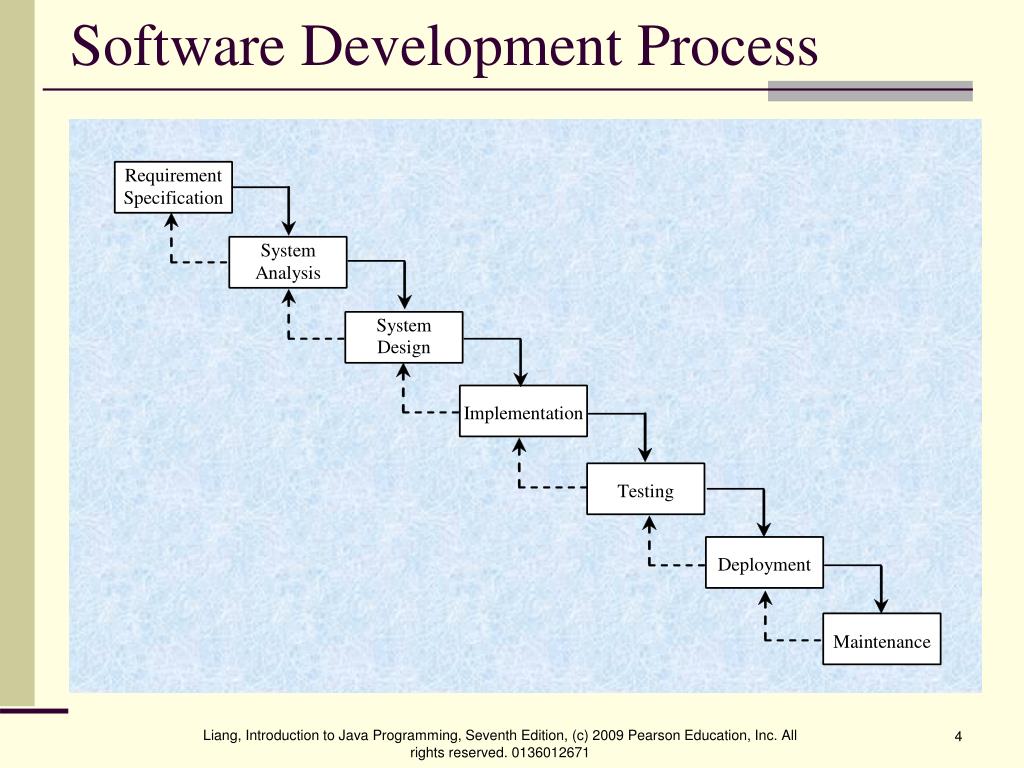 Software Development Process

Requirement Specification

System Analysis

System Design

Implementation

Testing

Deployment

Maintenance

Liang, Introduction to Java Programming, Seventh Edition, (c) 2009 Pearson Education, Inc. All rights reserved. 0136012671

4